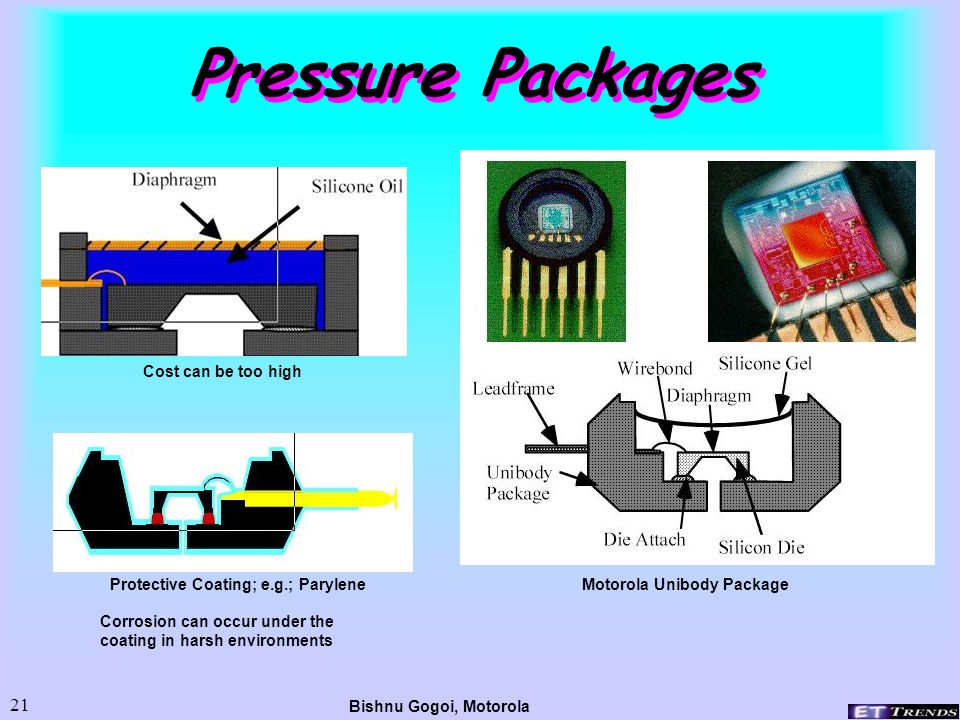 Pressure Packages

Diaphragm

Silicone Oil

Cost can be too high

Protective Coating; e.g.; Parylene

Corrosion can occur under the coating in harsh environments

Wirebond

Silicone Gel

Leadframe

Diaphragm

Unibody Package

Die Attach

Silicon Die

Motorola Unibody Package

21

Bishnu Gogoi, Motorola

ET TRENDS